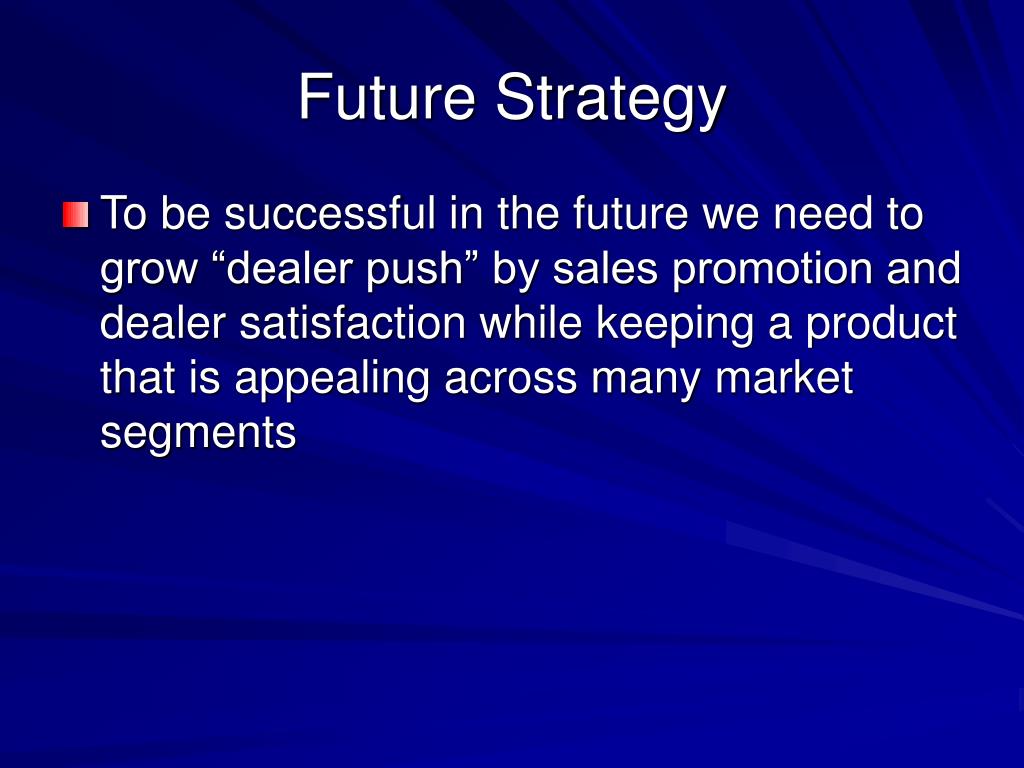 Future Strategy

To be successful in the future we need to grow “dealer push” by sales promotion and dealer satisfaction while keeping a product that is appealing across many market segments